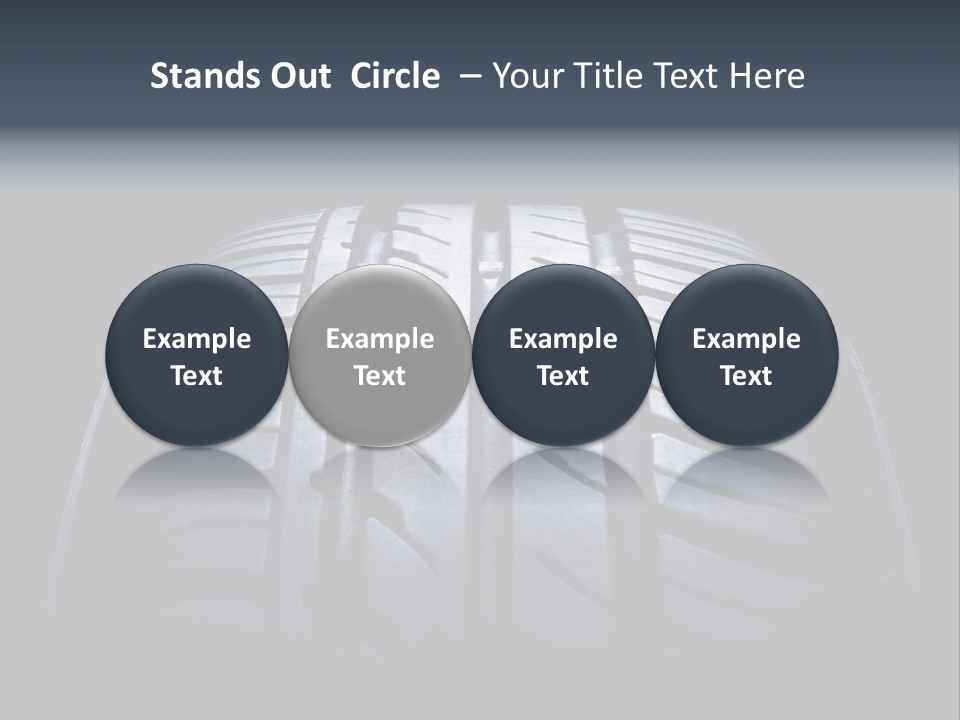 Stands Out Circle – Your Title Text Here

Example Text

Example Text

Example Text

Example Text